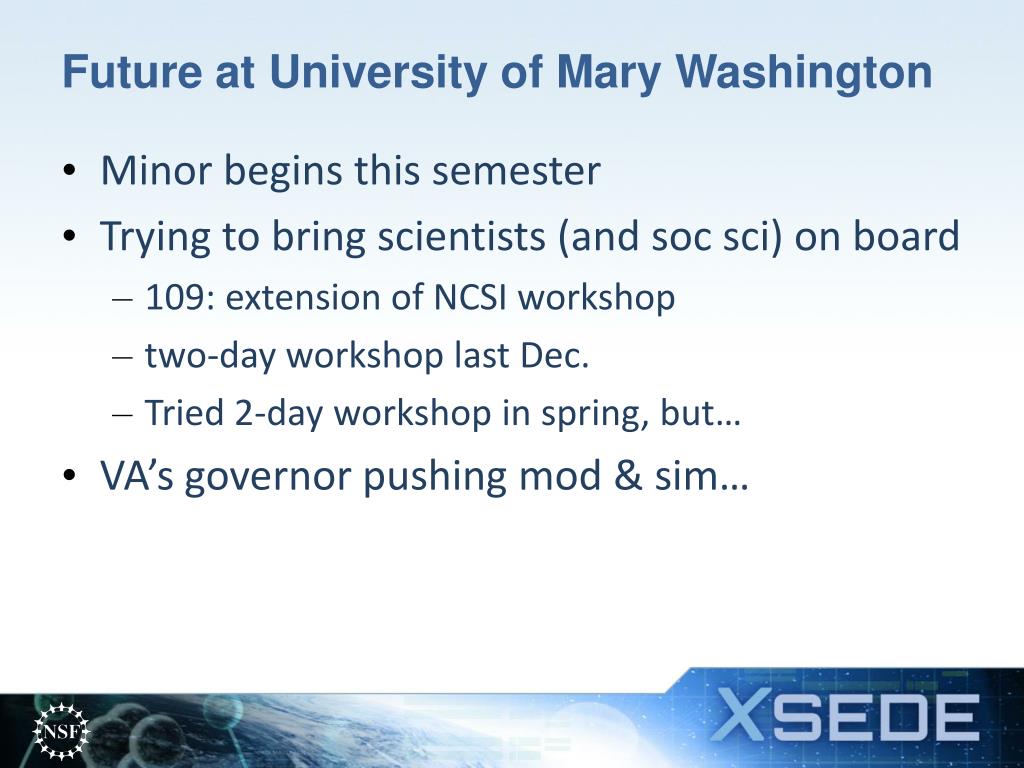 Future at University of Mary Washington

• Minor begins this semester
• Trying to bring scientists (and soc sci) on board
– 109: extension of NCSI workshop
– two-day workshop last Dec.
– Tried 2-day workshop in spring, but…
• VA's governor pushing mod & sim…

NSF

XSEDE